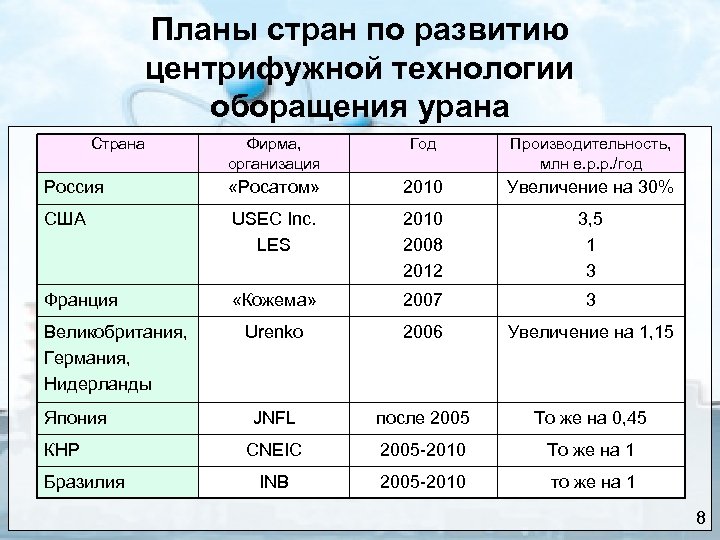 Планы стран по развитию центрифужной технологии оборащения урана

| Страна | Фирма, организация | Год | Производительность, млн е.р.р./год |
|---|---|---|---|
| Россия | «Росатом» | 2010 | Увеличение на 30% |
| США | USEC Inc. LES | 2010 2008 2012 | 3,5 1 3 |
| Франция | «Кожема» | 2007 | 3 |
| Великобритания, Германия, Нидерланды | Urenko | 2006 | Увеличение на 1,15 |
| Япония | JNFL | после 2005 | То же на 0,45 |
| КНР | CNEIC | 2005-2010 | То же на 1 |
| Бразилия | INB | 2005-2010 | то же на 1 |

8